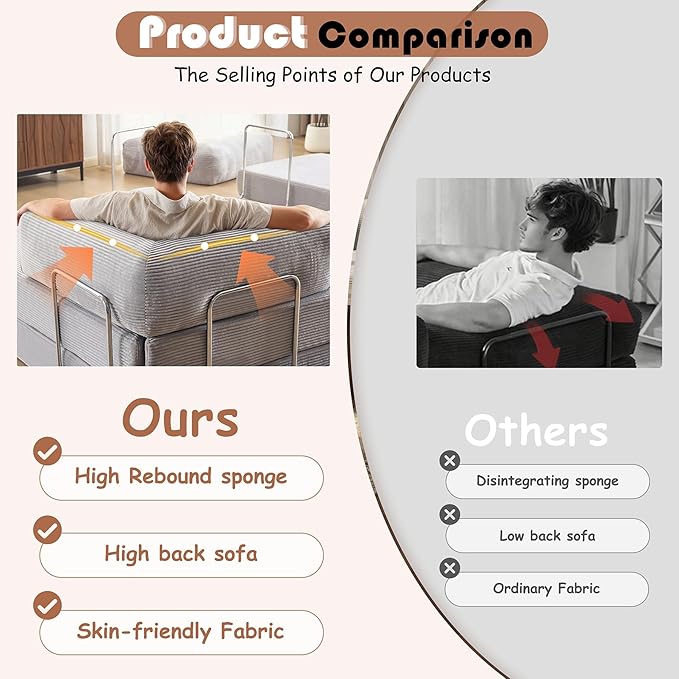 Product Comparison

The Selling Points of Our Products

Ours

High Rebound sponge

High back sofa

Skin-friendly Fabric

Others

Disintegrating sponge

Low back sofa

Ordinary Fabric